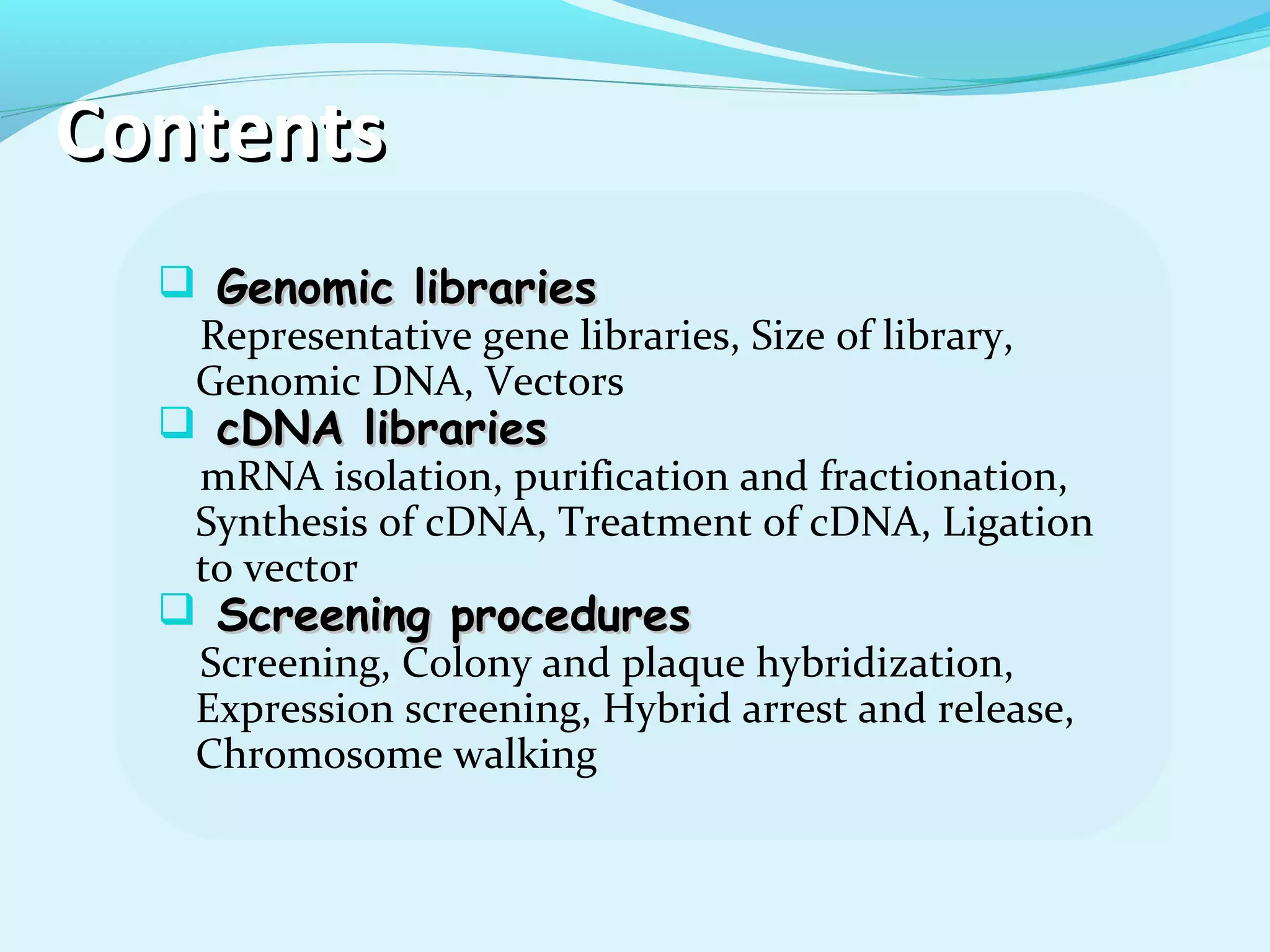 Contents

Genomic libraries
Representative gene libraries, Size of library, Genomic DNA, Vectors

cDNA libraries
mRNA isolation, purification and fractionation, Synthesis of cDNA, Treatment of cDNA, Ligation to vector

Screening procedures
Screening, Colony and plaque hybridization, Expression screening, Hybrid arrest and release, Chromosome walking